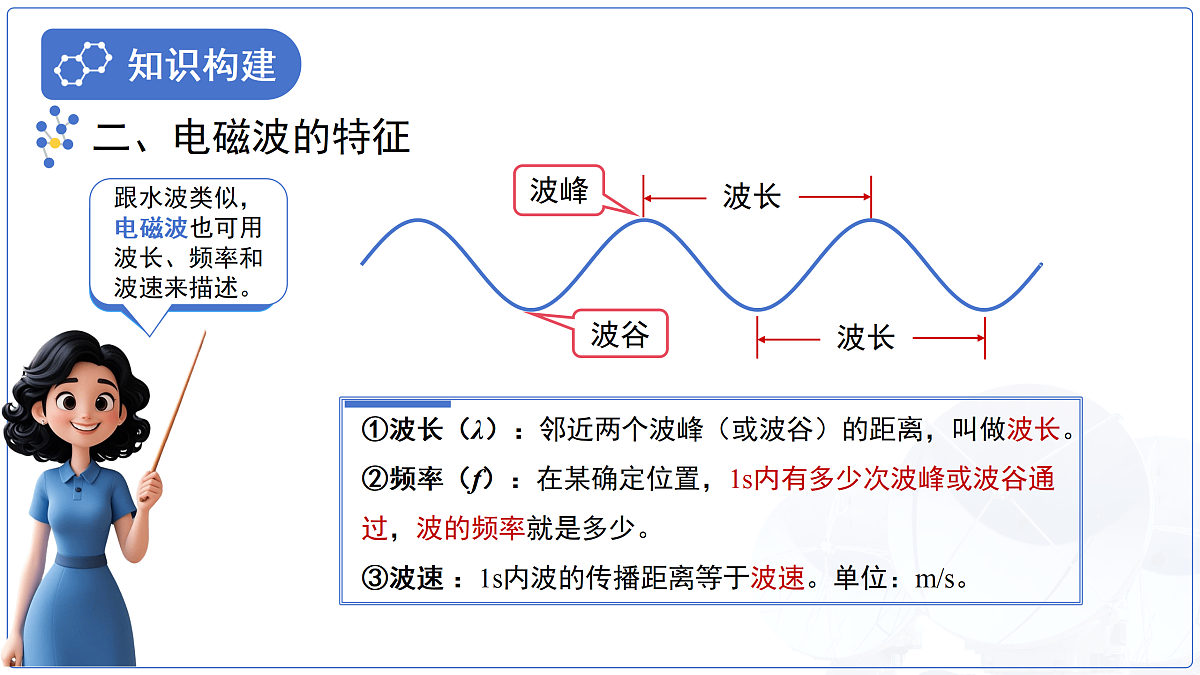 知识构建

二、电磁波的特征

跟水波类似，电磁波也可用波长、频率和波速来描述。

波峰

波长

波谷

波长

①波长（$\lambda$）：邻近两个波峰（或波谷）的距离，叫做波长。

②频率（$f$）：在某确定位置，1s内有多少次波峰或波谷通过，波的频率就是多少。

③波速：1s内波的传播距离等于波速。单位：m/s。